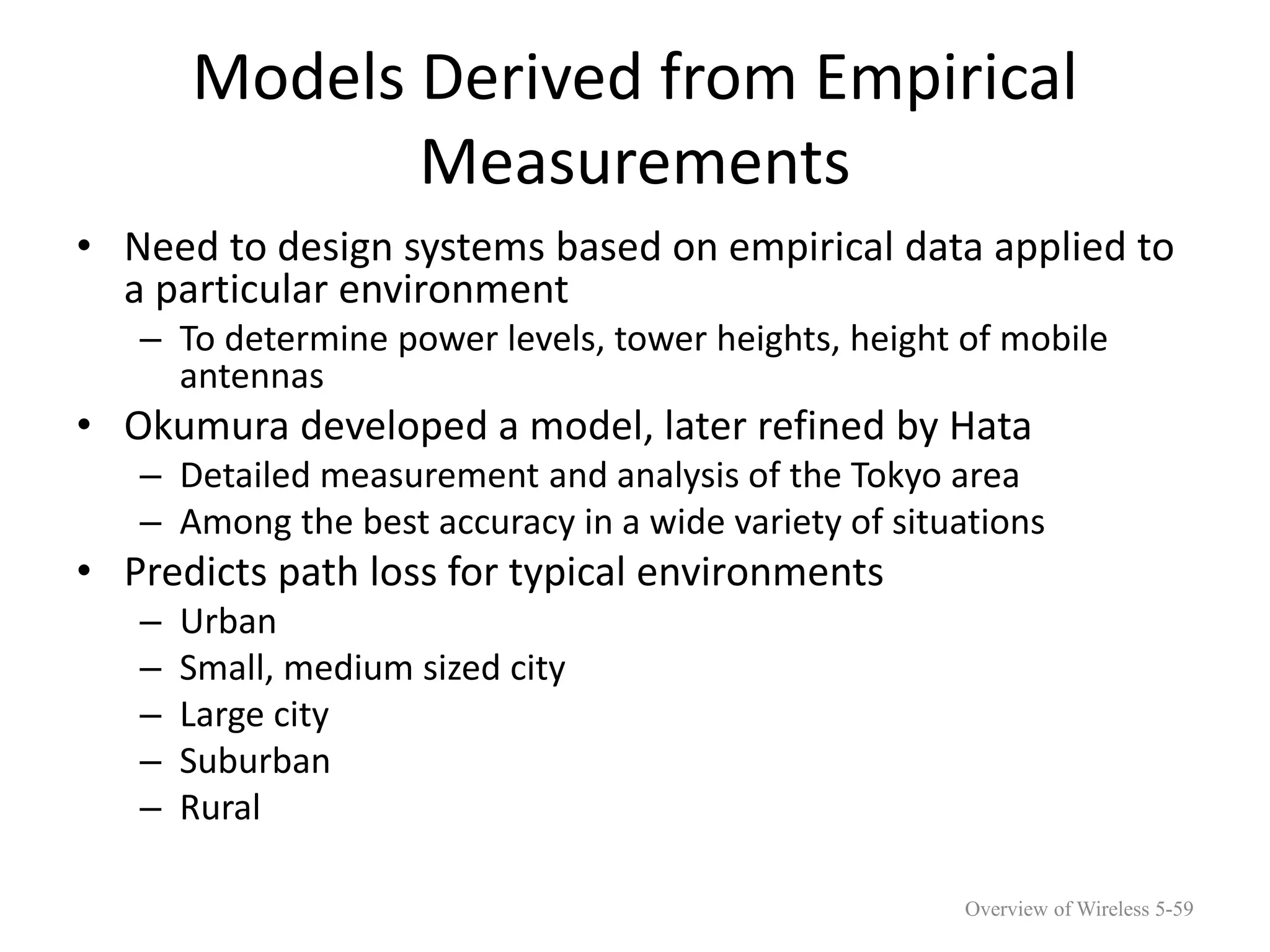 Models Derived from Empirical Measurements

• Need to design systems based on empirical data applied to a particular environment
  – To determine power levels, tower heights, height of mobile antennas
• Okumura developed a model, later refined by Hata
  – Detailed measurement and analysis of the Tokyo area
  – Among the best accuracy in a wide variety of situations
• Predicts path loss for typical environments
  – Urban
  – Small, medium sized city
  – Large city
  – Suburban
  – Rural

Overview of Wireless 5-59